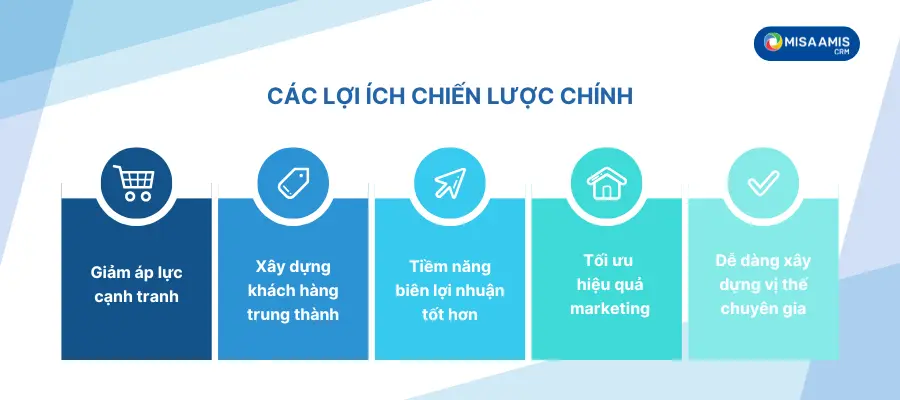 MISA AMIS CRM

CÁC LỢI ÍCH CHIẾN LƯỢC CHÍNH

Giảm áp lực cạnh tranh

Xây dựng khách hàng trung thành

Tiềm năng biên lợi nhuận tốt hơn

Tối ưu hiệu quả marketing

Dễ dàng xây dựng vị thế chuyên gia